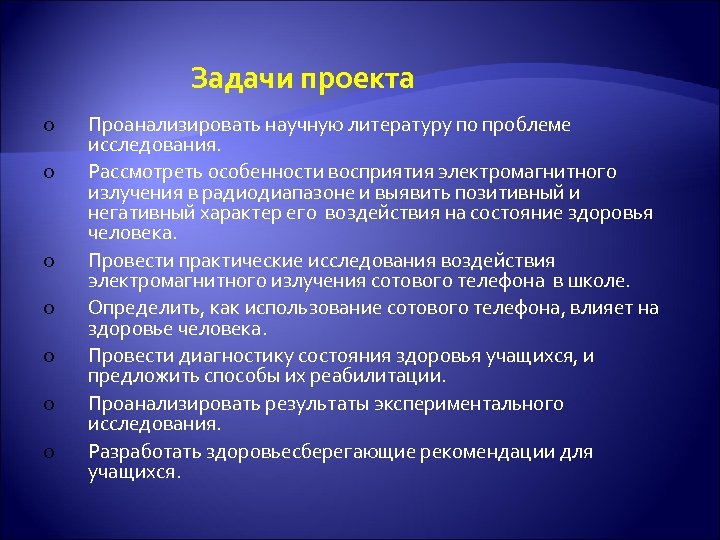 Задачи проекта

o Проанализировать научную литературу по проблеме исследования.

o Рассмотреть особенности восприятия электромагнитного излучения в радиодиапазоне и выявить позитивный и негативный характер его воздействия на состояние здоровья человека.

o Провести практические исследования воздействия электромагнитного излучения сотового телефона в школе.

o Определить, как использование сотового телефона, влияет на здоровье человека.

o Провести диагностику состояния здоровья учащихся, и предложить способы их реабилитации.

o Проанализировать результаты экспериментального исследования.

o Разработать здоровьесберегающие рекомендации для учащихся.